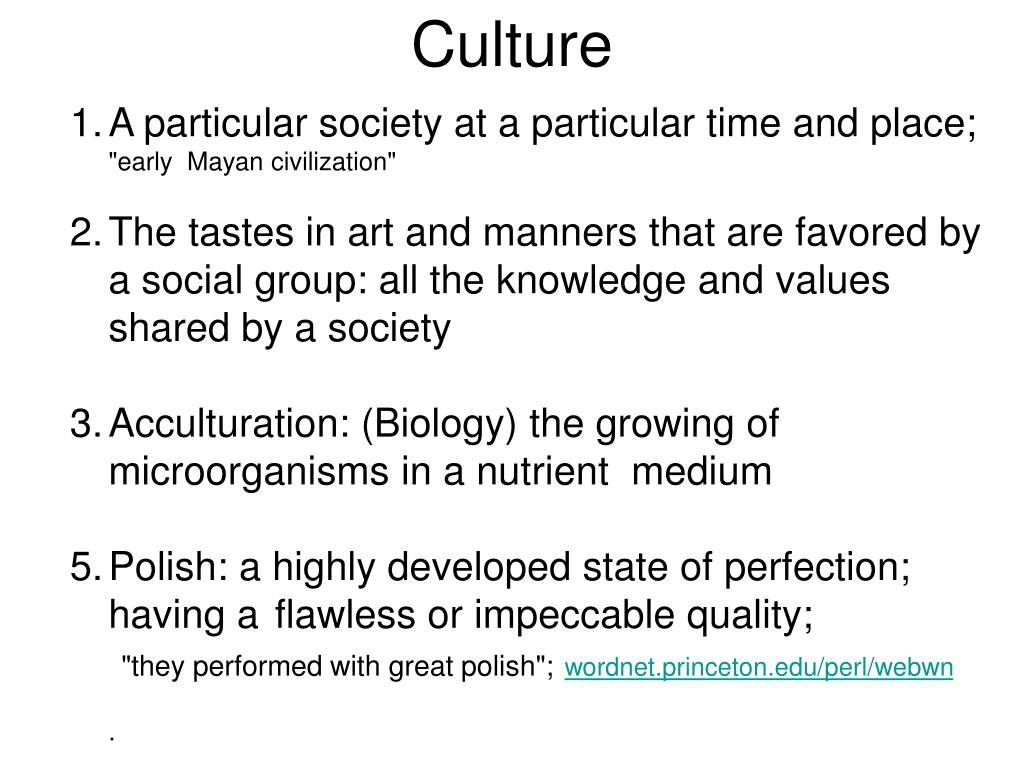 Culture

1. A particular society at a particular time and place; "early Mayan civilization"

2. The tastes in art and manners that are favored by a social group: all the knowledge and values shared by a society

3. Acculturation: (Biology) the growing of microorganisms in a nutrient medium

5. Polish: a highly developed state of perfection; having a flawless or impeccable quality;

"they performed with great polish"; wordnet.princeton.edu/perl/webwn

.